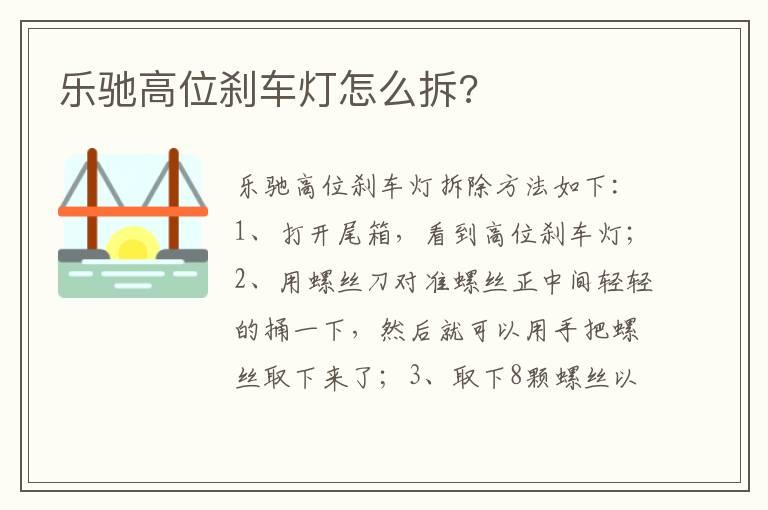 乐驰高位刹车灯怎么拆?

乐驰高位刹车灯拆除方法如下:
1、打开尾箱,看到高位刹车灯;
2、用螺丝刀对准螺丝正中间轻轻的捅一下,然后就可以用手把螺丝取下来了;3、取下8颗螺丝以